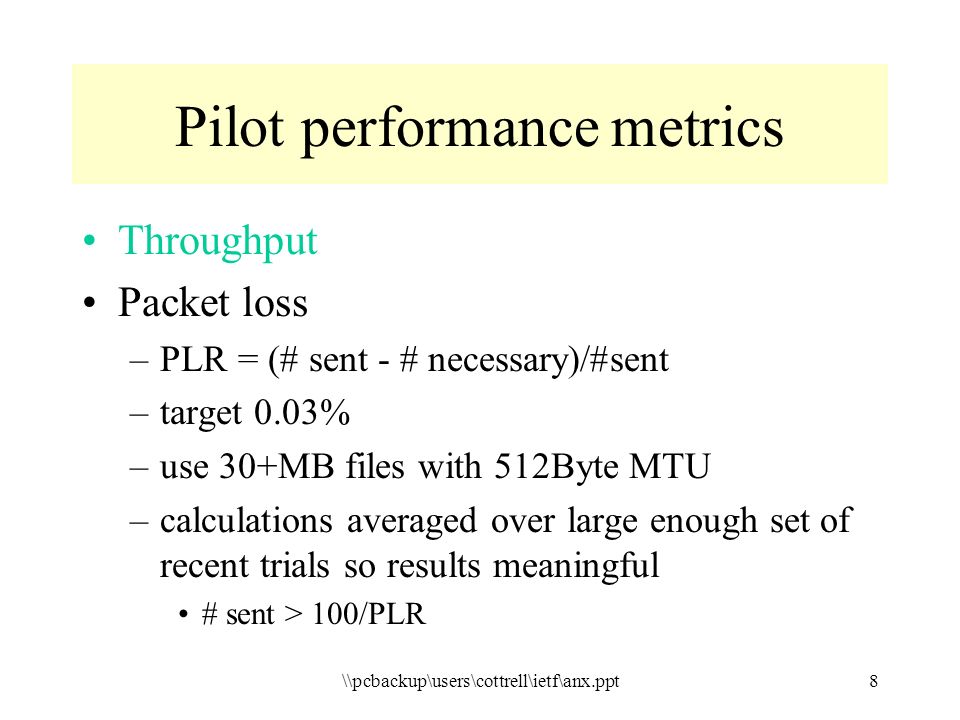 Pilot performance metrics

• Throughput
• Packet loss
– PLR = (# sent - # necessary)/#sent
– target 0.03%
– use 30+MB files with 512Byte MTU
– calculations averaged over large enough set of recent trials so results meaningful
• # sent > 100/PLR

\\pcbackup\users\cottrell\ietf\anx.ppt

8